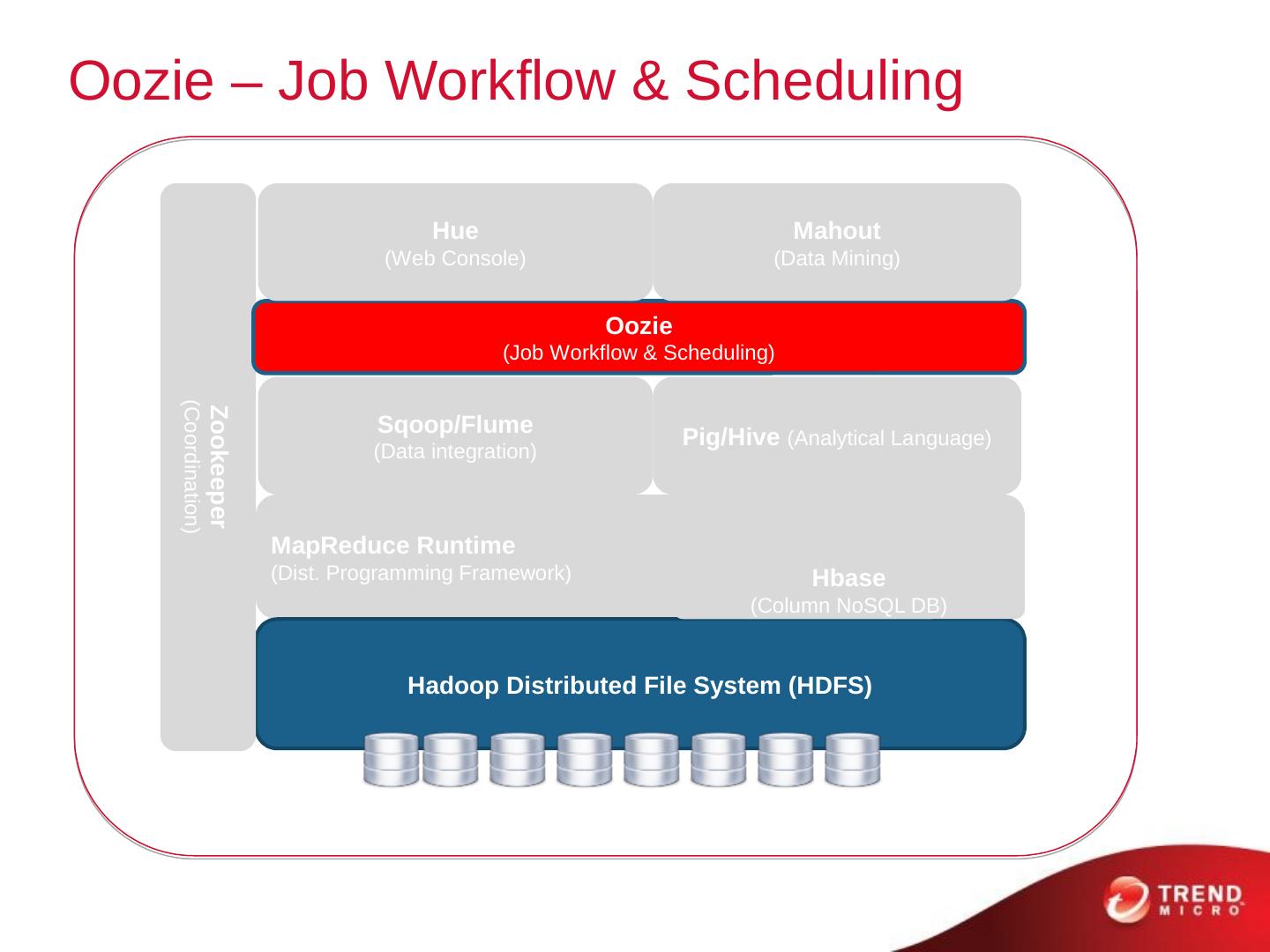 Oozie – Job Workflow & Scheduling

Zookeeper
(Coordination)

Hue
(Web Console)

Mahout
(Data Mining)

Oozie
(Job Workflow & Scheduling)

Sqoop/Flume
(Data integration)

Pig/Hive (Analytical Language)

MapReduce Runtime
(Dist. Programming Framework)

Hbase
(Column NoSQL DB)

Hadoop Distributed File System (HDFS)

TREND MICRO